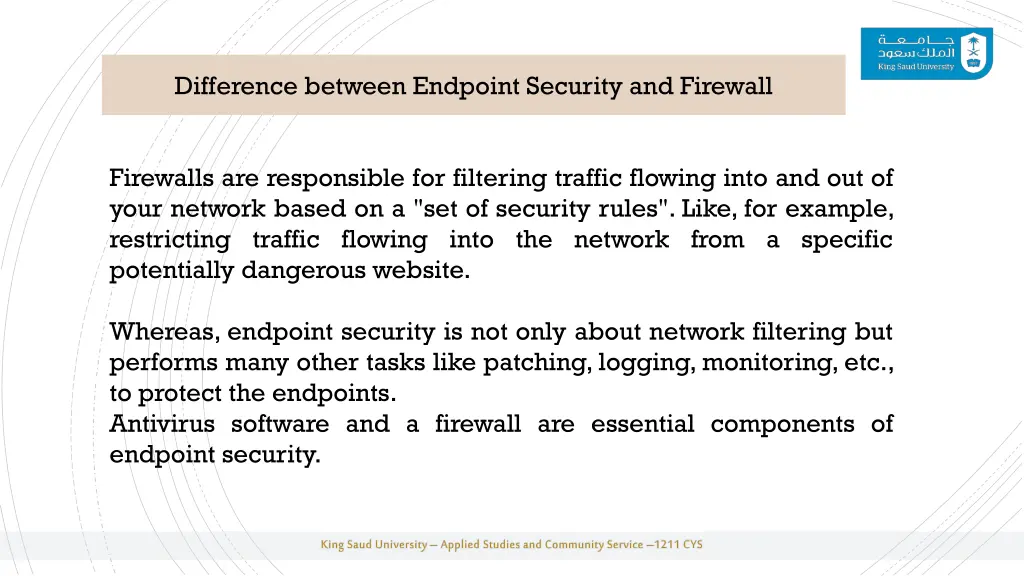 جامعة
الملك سعود
King Saud University

Difference between Endpoint Security and Firewall

Firewalls are responsible for filtering traffic flowing into and out of your network based on a "set of security rules". Like, for example, restricting traffic flowing into the network from a specific potentially dangerous website.

Whereas, endpoint security is not only about network filtering but performs many other tasks like patching, logging, monitoring, etc., to protect the endpoints.
Antivirus software and a firewall are essential components of endpoint security.

King Saud University – Applied Studies and Community Service –1211 CYS